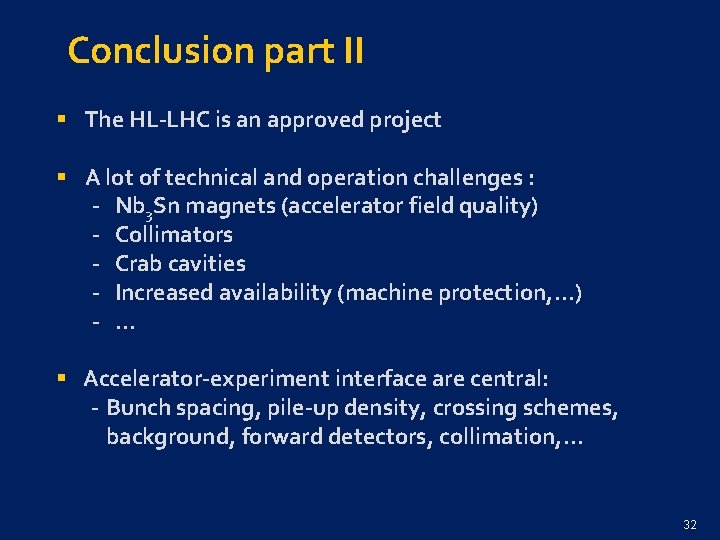 Conclusion part II

▪ The HL-LHC is an approved project

▪ A lot of technical and operation challenges :
- $Nb_3Sn$ magnets (accelerator field quality)
- Collimators
- Crab cavities
- Increased availability (machine protection,…)
- …

▪ Accelerator-experiment interface are central:
- Bunch spacing, pile-up density, crossing schemes, background, forward detectors, collimation,…

32